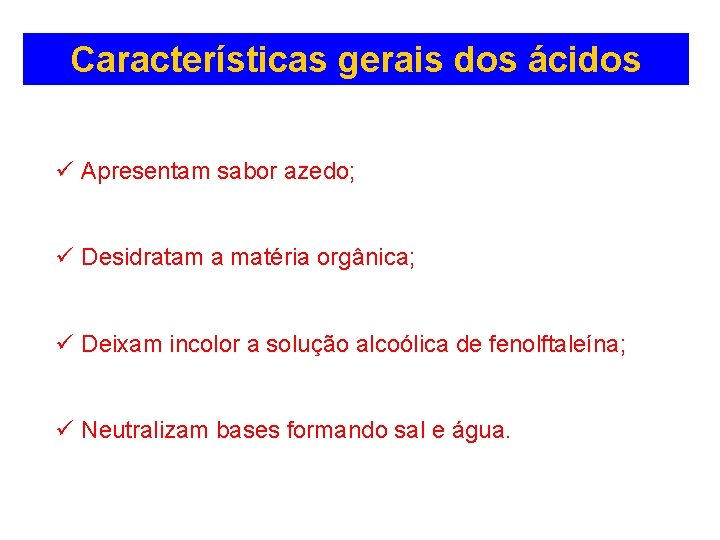 Características gerais dos ácidos

✓ Apresentam sabor azedo;

✓ Desidratam a matéria orgânica;

✓ Deixam incolor a solução alcoólica de fenolftaleína;

✓ Neutralizam bases formando sal e água.